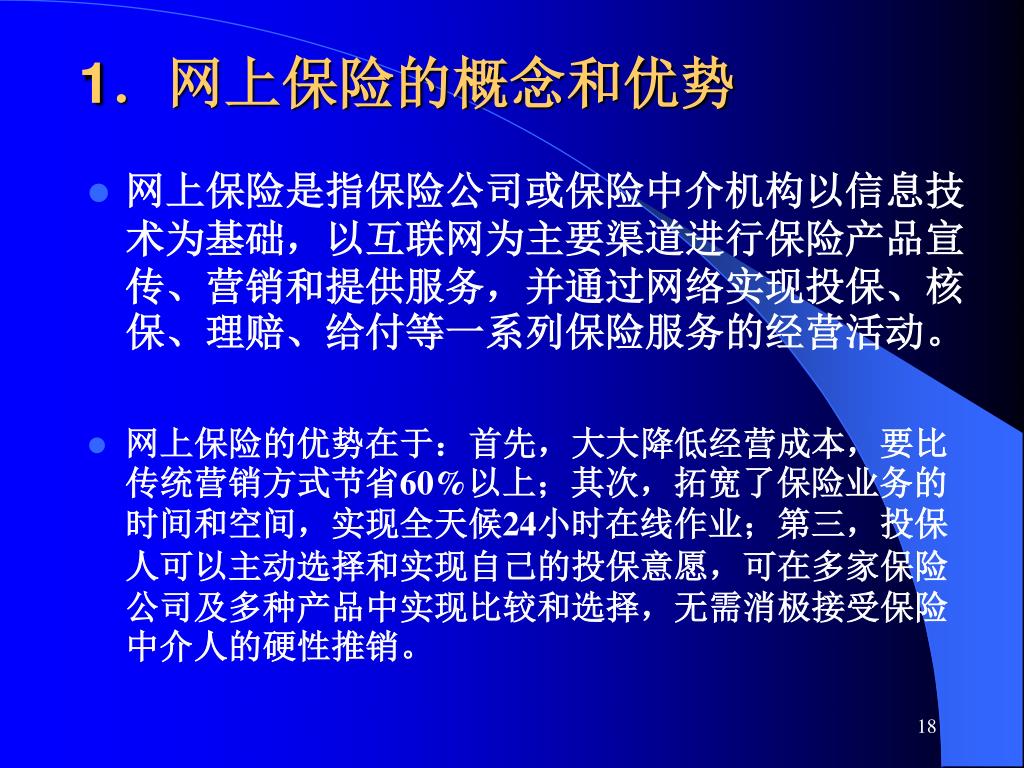 1．网上保险的概念和优势

网上保险是指保险公司或保险中介机构以信息技术为基础，以互联网为主要渠道进行保险产品宣传、营销和提供服务，并通过网络实现投保、核保、理赔、给付等一系列保险服务的经营活动。

网上保险的优势在于：首先，大大降低经营成本，要比传统营销方式节省60％以上；其次，拓宽了保险业务的时间和空间，实现全天候24小时在线作业；第三，投保人可以主动选择和实现自己的投保意愿，可在多家保险公司及多种产品中实现比较和选择，无需消极接受保险中介人的硬性推销。

18